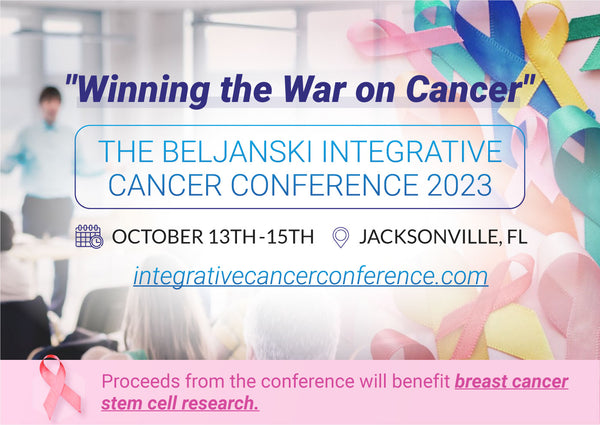 "Winning the War on Cancer"

THE BELJANSKI INTEGRATIVE CANCER CONFERENCE 2023

OCTOBER 13TH-15TH JACKSONVILLE, FL

integrativecancerconference.com

Proceeds from the conference will benefit breast cancer stem cell research.